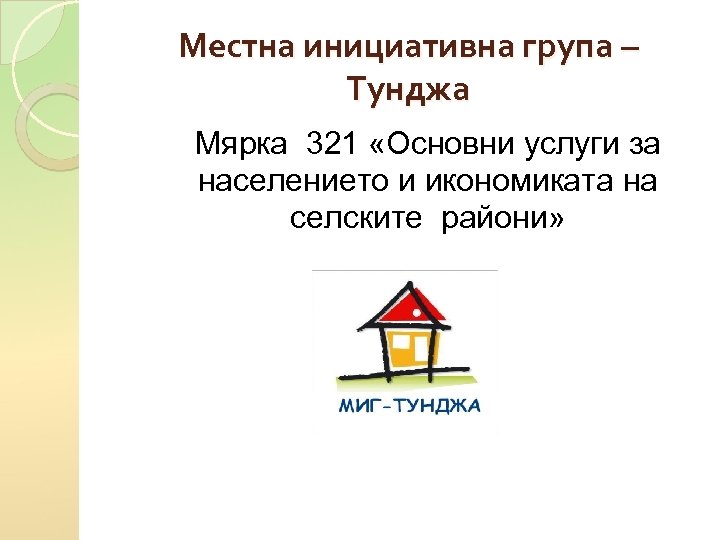 Местна инициативна група – Тунджа

Мярка 321 «Основни услуги за населението и икономиката на селските райони»

МИГ-ТУНДЖА